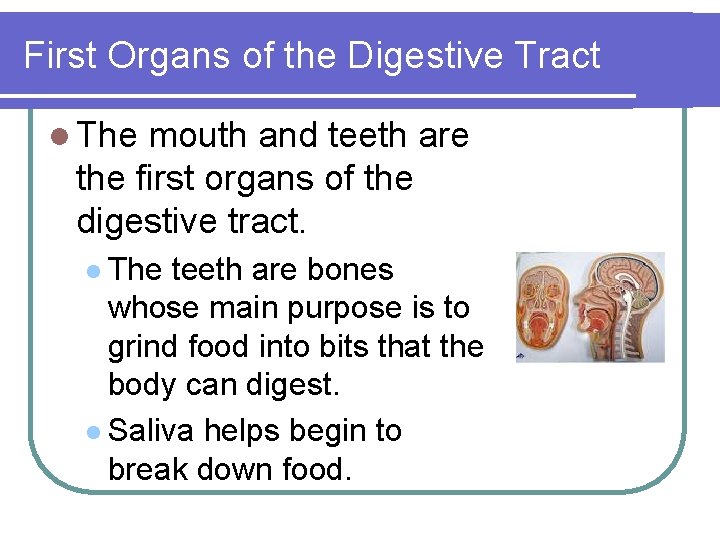 First Organs of the Digestive Tract

The mouth and teeth are the first organs of the digestive tract.

The teeth are bones whose main purpose is to grind food into bits that the body can digest.

Saliva helps begin to break down food.